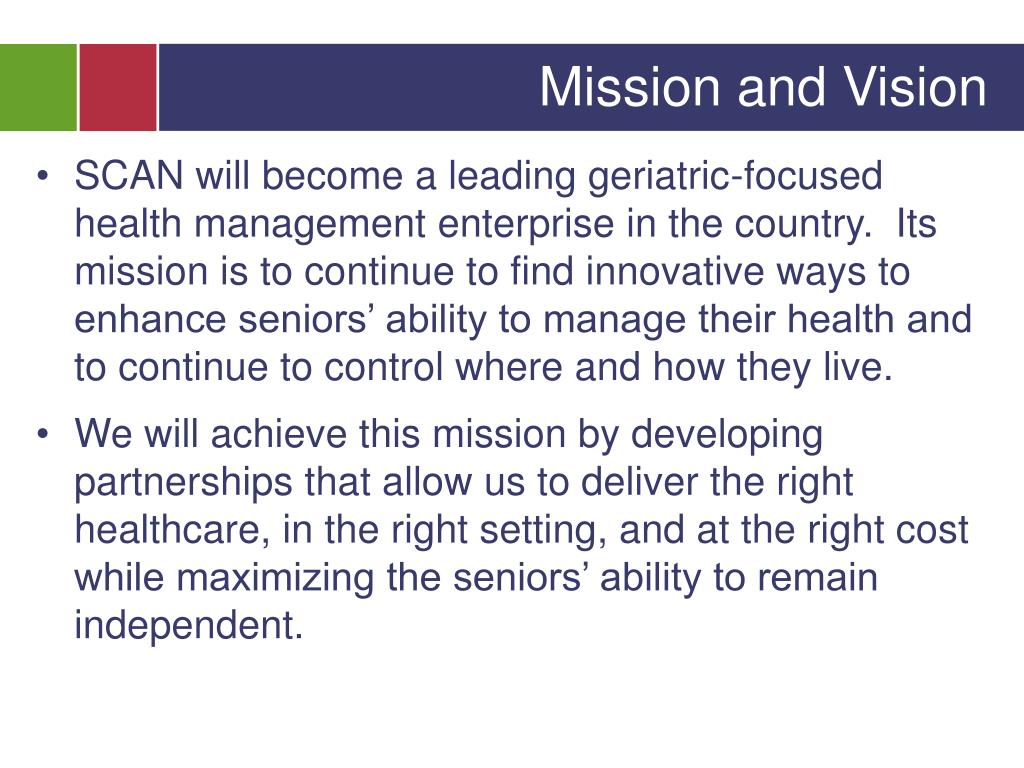 Mission and Vision

• SCAN will become a leading geriatric-focused health management enterprise in the country. Its mission is to continue to find innovative ways to enhance seniors’ ability to manage their health and to continue to control where and how they live.

• We will achieve this mission by developing partnerships that allow us to deliver the right healthcare, in the right setting, and at the right cost while maximizing the seniors’ ability to remain independent.